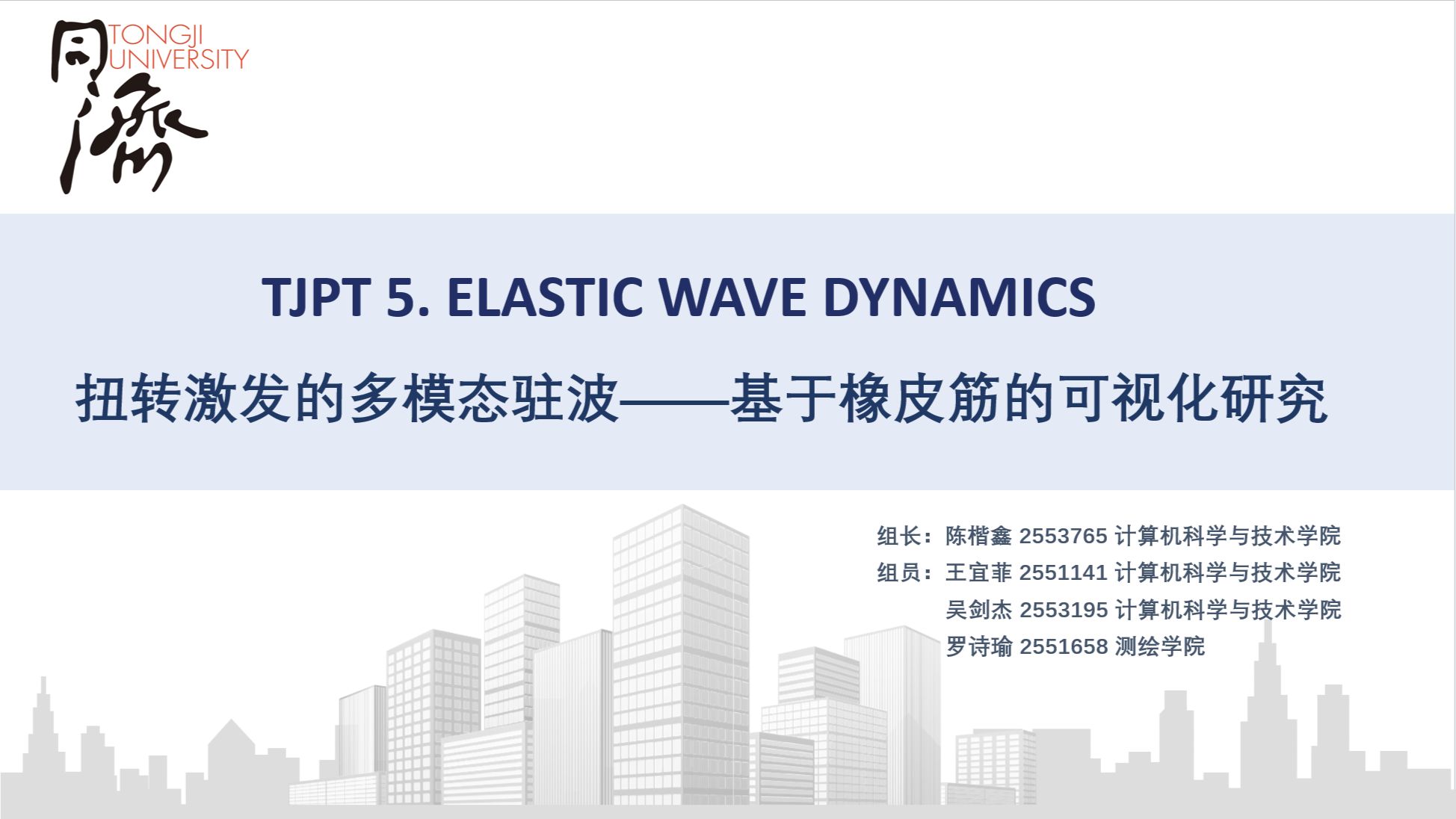 同济
TONGJI UNIVERSITY

TJPT 5. ELASTIC WAVE DYNAMICS

扭转激发的多模态驻波——基于橡皮筋的可视化研究

组长：陈楷鑫 2553765 计算机科学与技术学院
组员：王宜菲 2551141 计算机科学与技术学院
吴剑杰 2553195 计算机科学与技术学院
罗诗瑜 2551658 测绘学院